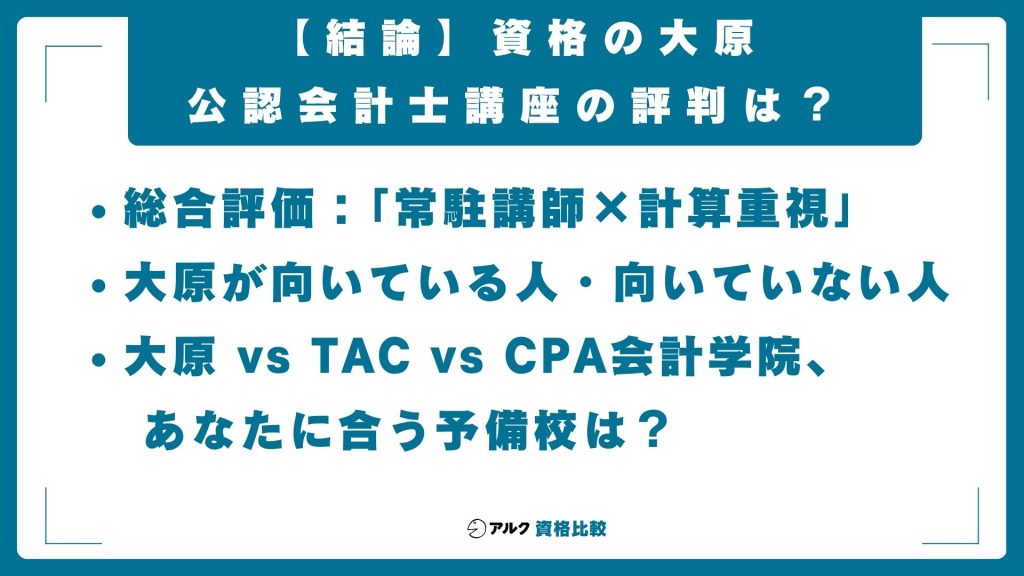 【結論】資格の大原
公認会計士講座の評判は？

• 総合評価：「常駐講師×計算重視」
• 大原が向いている人・向いていない人
• 大原 vs TAC vs CPA会計学院、あなたに合う予備校は？

アルク 資格比較